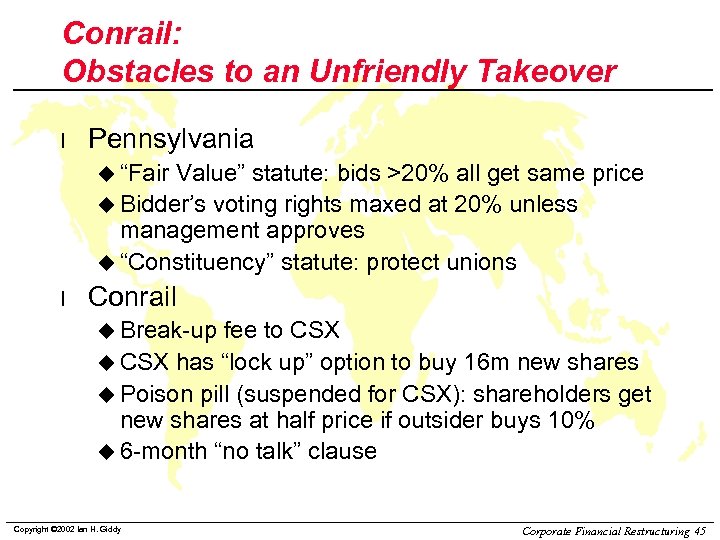 Conrail:
Obstacles to an Unfriendly Takeover

l Pennsylvania
u "Fair Value" statute: bids >20% all get same price
u Bidder's voting rights maxed at 20% unless management approves
u "Constituency" statute: protect unions

l Conrail
u Break-up fee to CSX
u CSX has "lock up" option to buy 16m new shares
u Poison pill (suspended for CSX): shareholders get new shares at half price if outsider buys 10%
u 6-month "no talk" clause

Copyright ©2002 Ian H. Giddy

Corporate Financial Restructuring 45